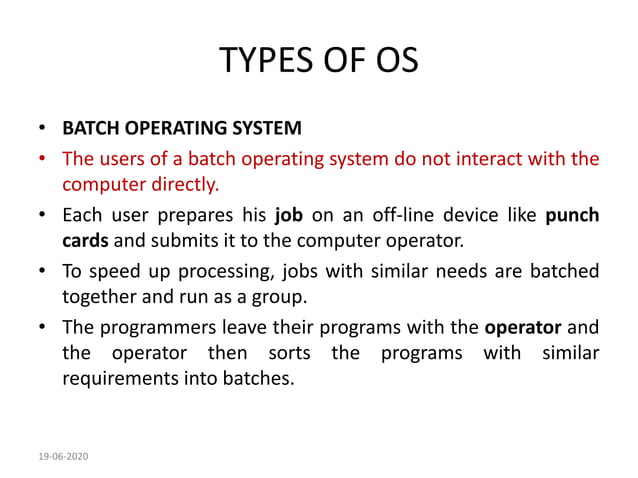 TYPES OF OS

• BATCH OPERATING SYSTEM
• The users of a batch operating system do not interact with the computer directly.
• Each user prepares his job on an off-line device like punch cards and submits it to the computer operator.
• To speed up processing, jobs with similar needs are batched together and run as a group.
• The programmers leave their programs with the operator and the operator then sorts the programs with similar requirements into batches.

19-06-2020